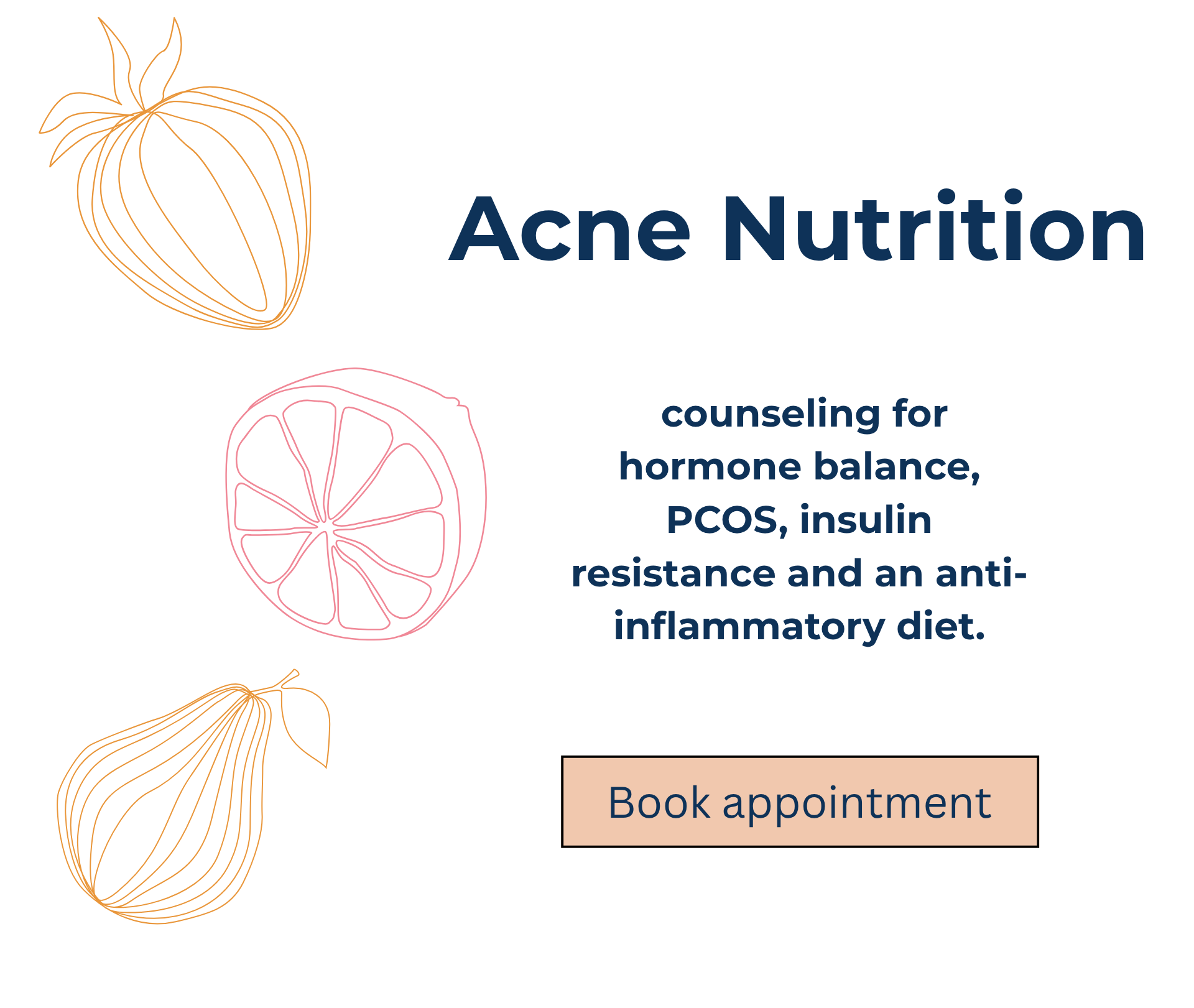 Acne Nutrition

counseling for hormone balance, PCOS, insulin resistance and an anti-inflammatory diet.

Book appointment